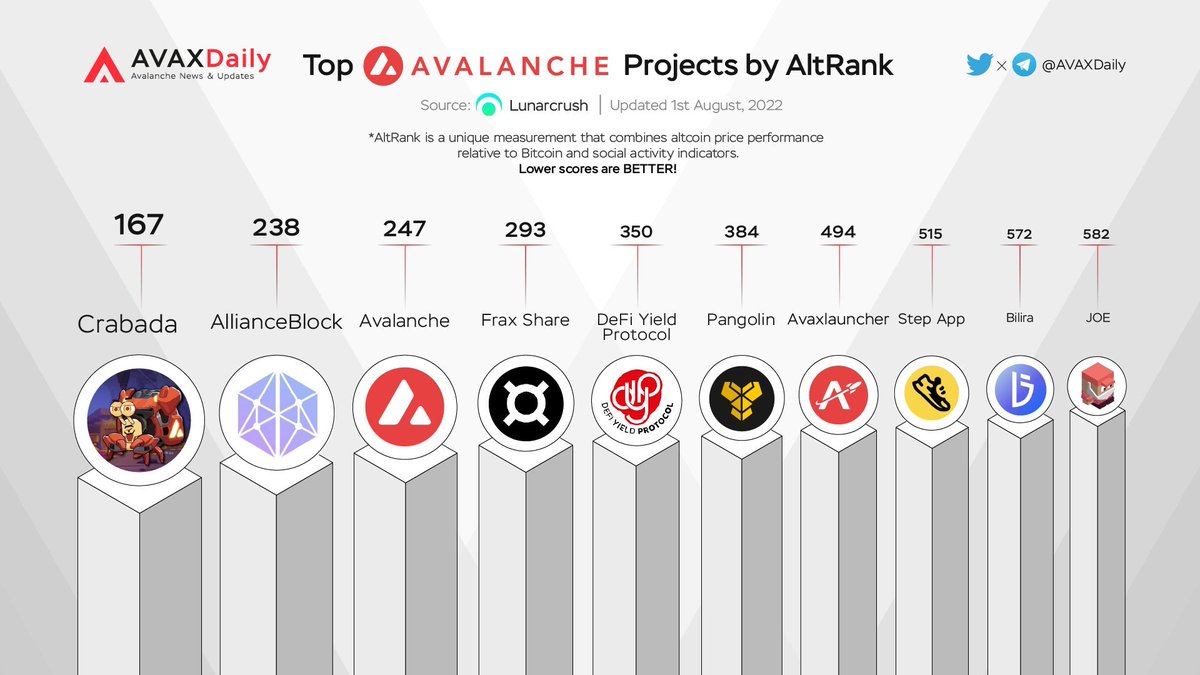 AVAXDaily
Avalanche News & Updates

Top AVALANCHE Projects by AltRank

× @AVAXDaily

Source: Lunarcrush | Updated 1st August, 2022

*AltRank is a unique measurement that combines altcoin price performance relative to Bitcoin and social activity indicators.
Lower scores are BETTER!

167
Crabada

238
AllianceBlock

247
Avalanche

293
Frax Share

350
DeFi Yield Protocol

384
Pangolin

494
Avaxlauncher

515
Step App

572
Bilira

582
JOE

DEFI YIELD PROTOCOL